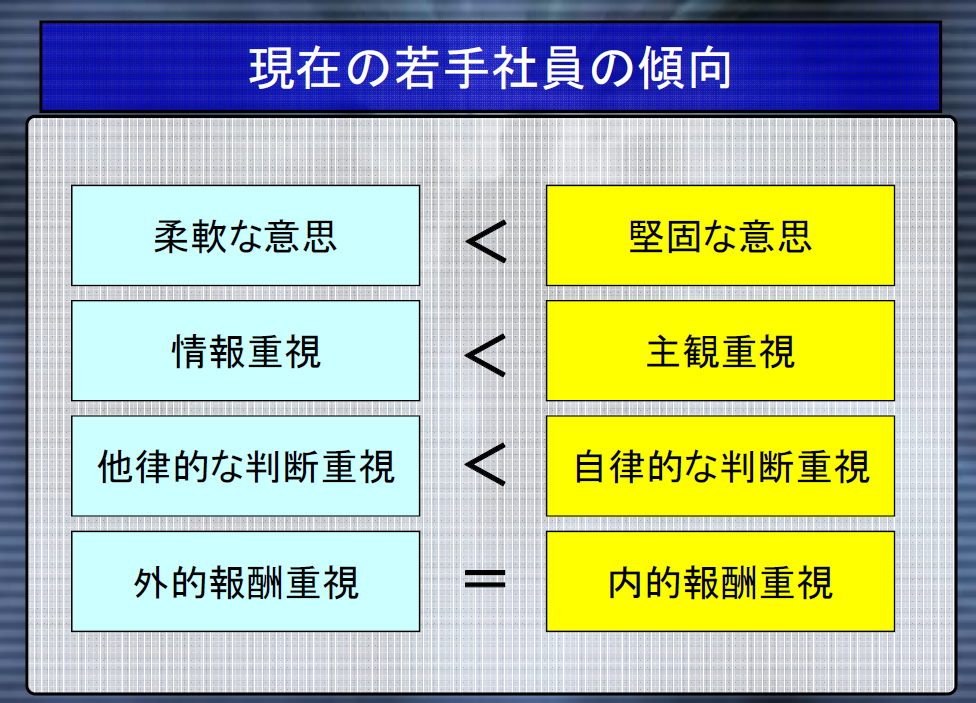 現在の若手社員の傾向

柔軟な意思 ＜ 堅固な意思

情報重視 ＜ 主観重視

他律的な判断重視 ＜ 自律的な判断重視

外的報酬重視 ＝ 内的報酬重視